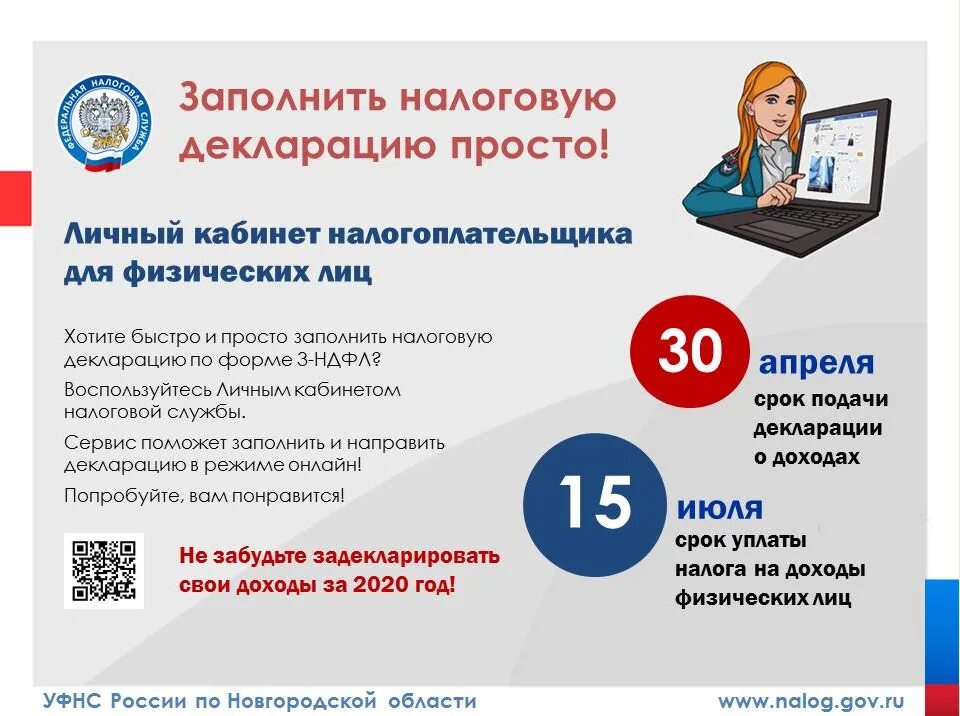 ФЕДЕРАЛЬНАЯ НАЛОГОВАЯ СЛУЖБА

Заполнить налоговую декларацию просто!

Личный кабинет налогоплательщика для физических лиц

Хотите быстро и просто заполнить налоговую декларацию по форме 3-НДФЛ?

Воспользуйтесь Личным кабинетом налоговой службы.

Сервис поможет заполнить и направить декларацию в режиме онлайн!

Попробуйте, вам понравится!

Не забудьте задекларировать свои доходы за 2020 год!

30 апреля срок подачи декларации о доходах

15 июля срок уплаты налога на доходы физических лиц

УФНС России по Новгородской области

www.nalog.gov.ru